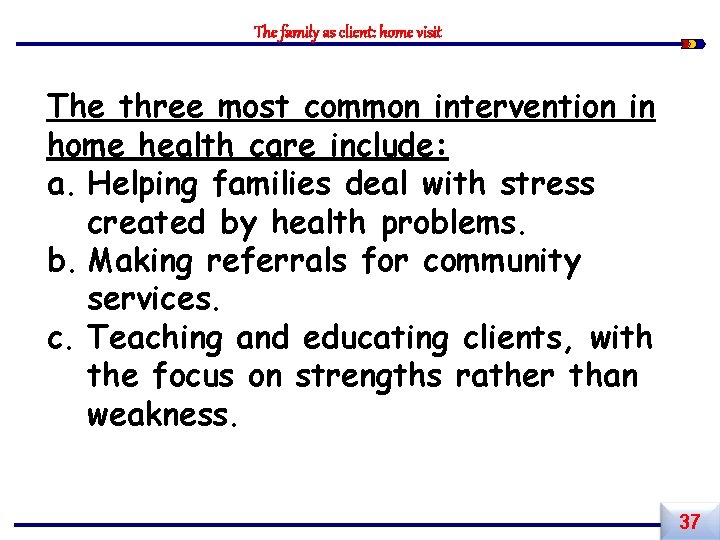 The family as client: home visit

The three most common intervention in home health care include:

a. Helping families deal with stress created by health problems.
b. Making referrals for community services.
c. Teaching and educating clients, with the focus on strengths rather than weakness.

37